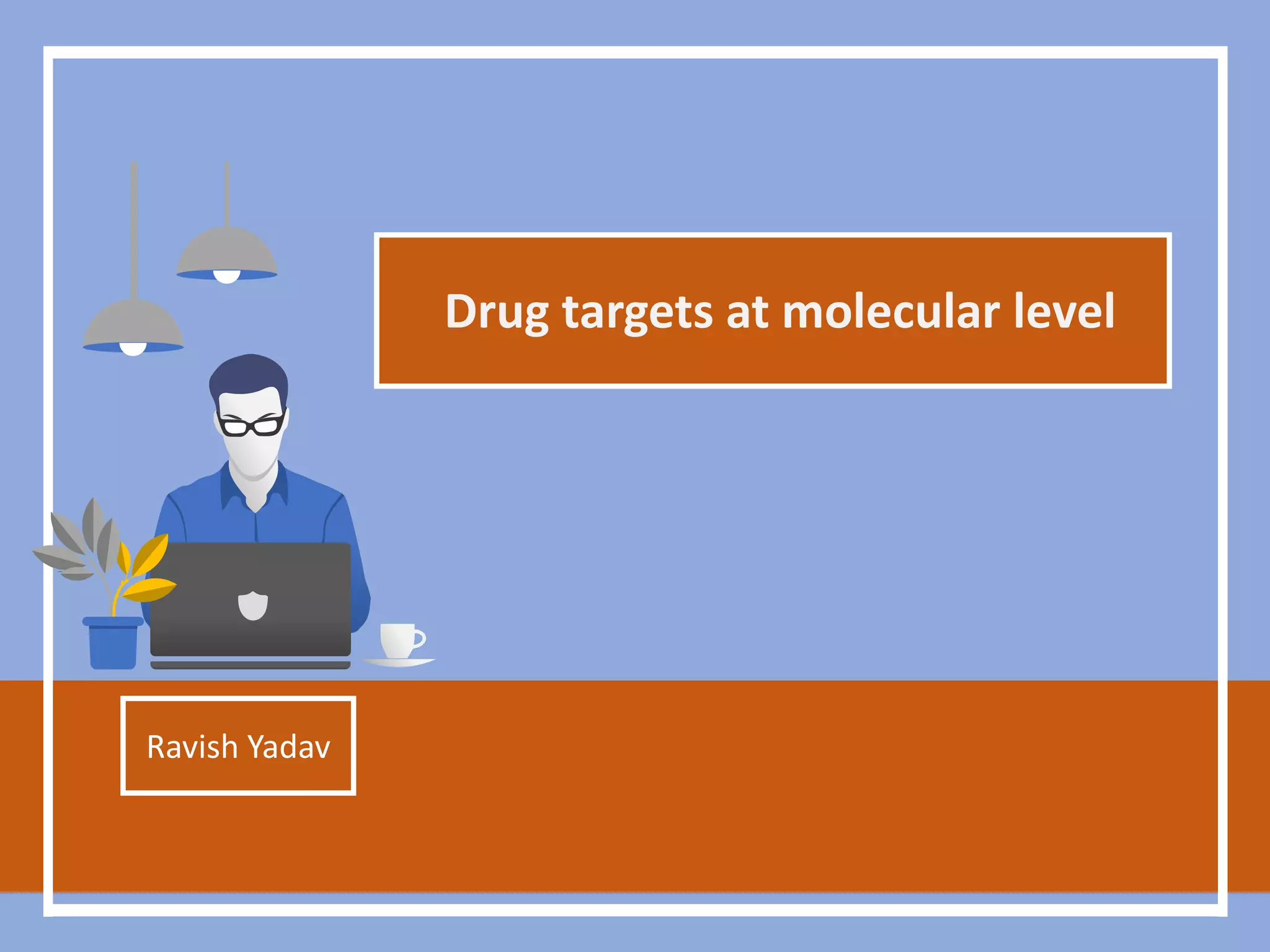 Drug targets at molecular level

Ravish Yadav